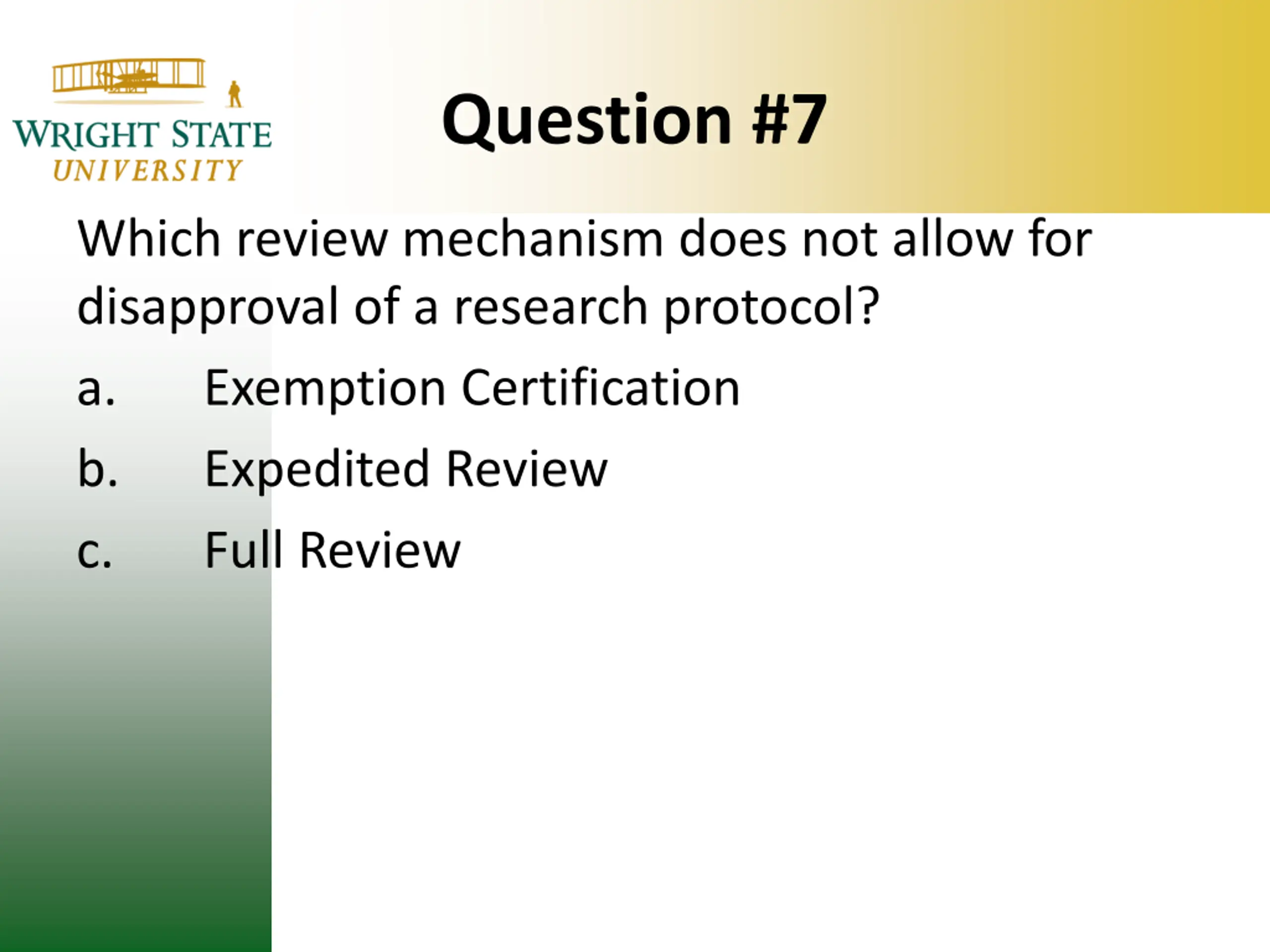 WRIGHT STATE
UNIVERSITY

Question #7

Which review mechanism does not allow for disapproval of a research protocol?

a. Exemption Certification

b. Expedited Review

c. Full Review